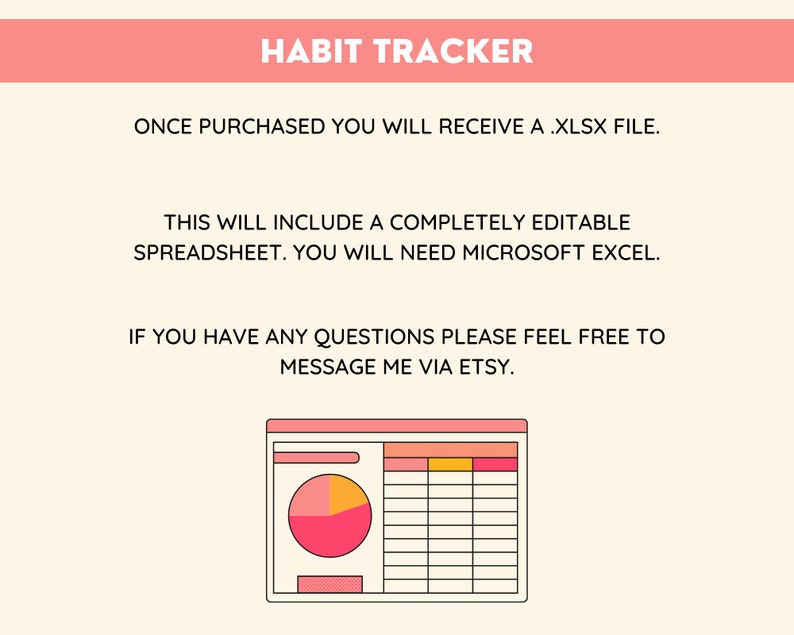 HABIT TRACKER

ONCE PURCHASED YOU WILL RECEIVE A .XLSX FILE.

THIS WILL INCLUDE A COMPLETELY EDITABLE SPREADSHEET. YOU WILL NEED MICROSOFT EXCEL.

IF YOU HAVE ANY QUESTIONS PLEASE FEEL FREE TO MESSAGE ME VIA ETSY.